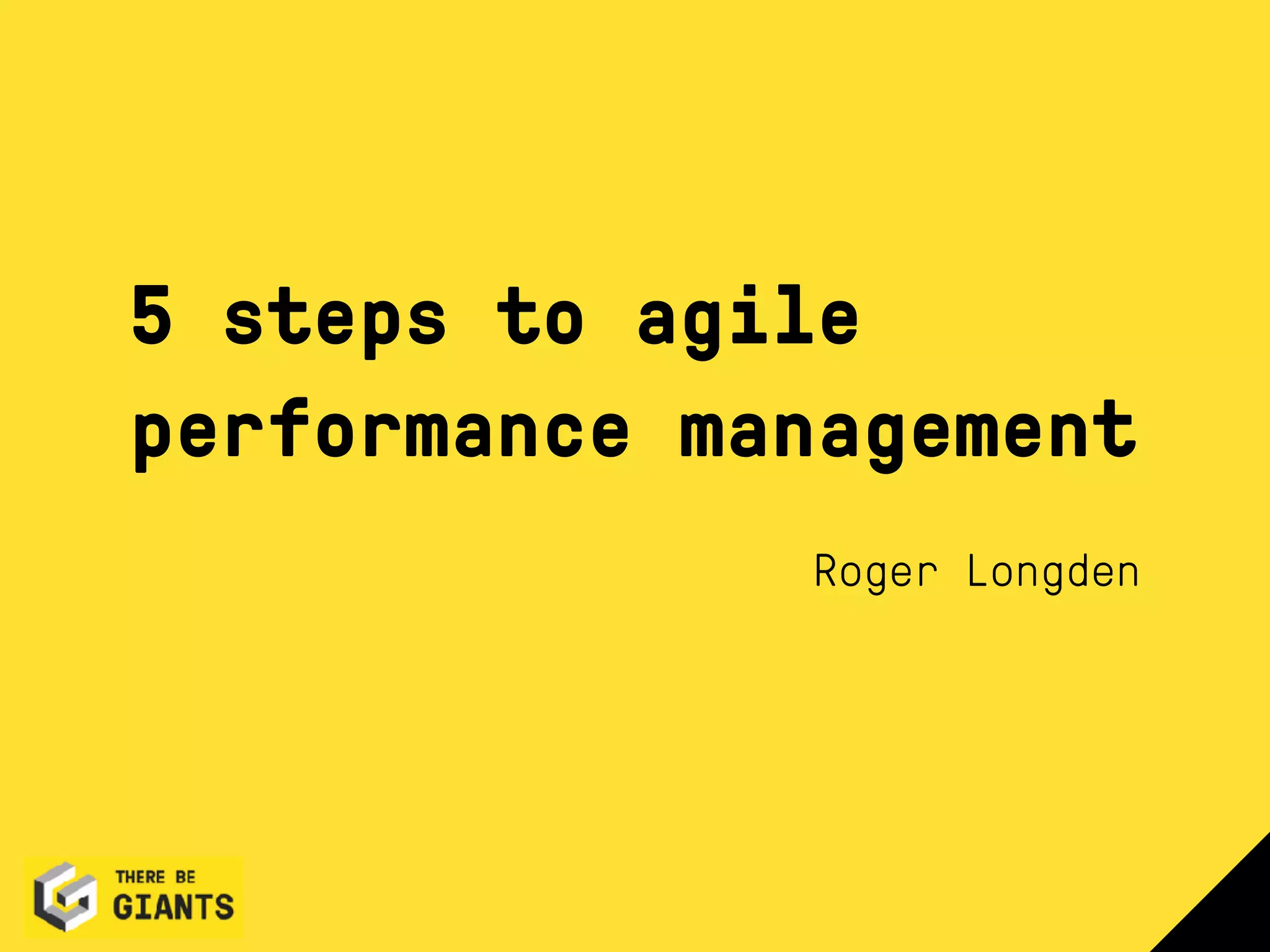 5 steps to agile performance management

Roger Longden

THERE BE
GIANTS